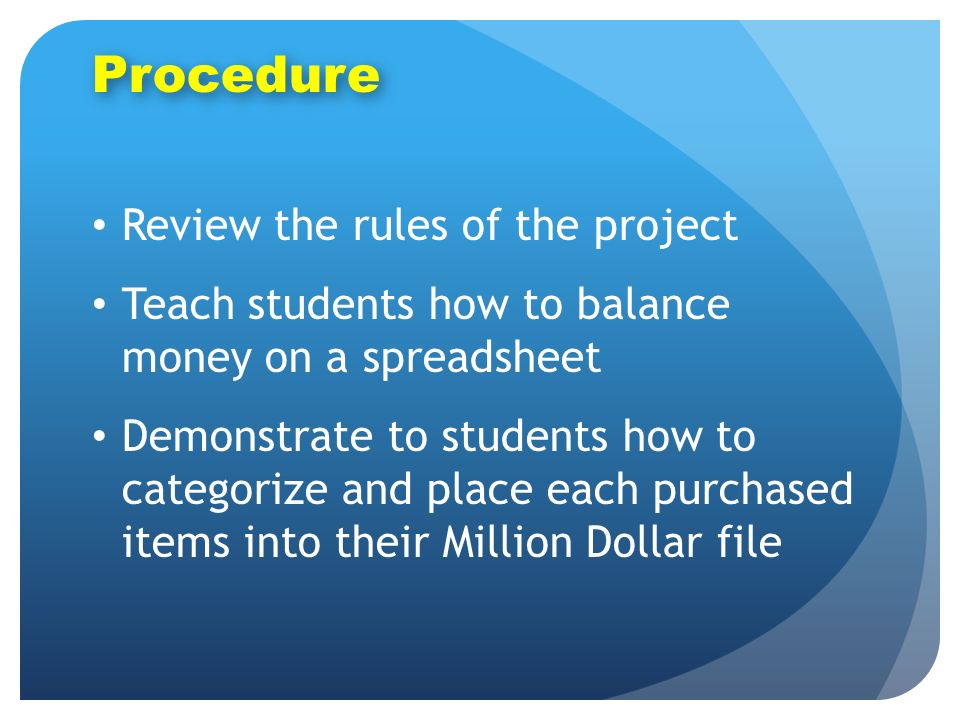 Procedure

• Review the rules of the project

• Teach students how to balance money on a spreadsheet

• Demonstrate to students how to categorize and place each purchased items into their Million Dollar file